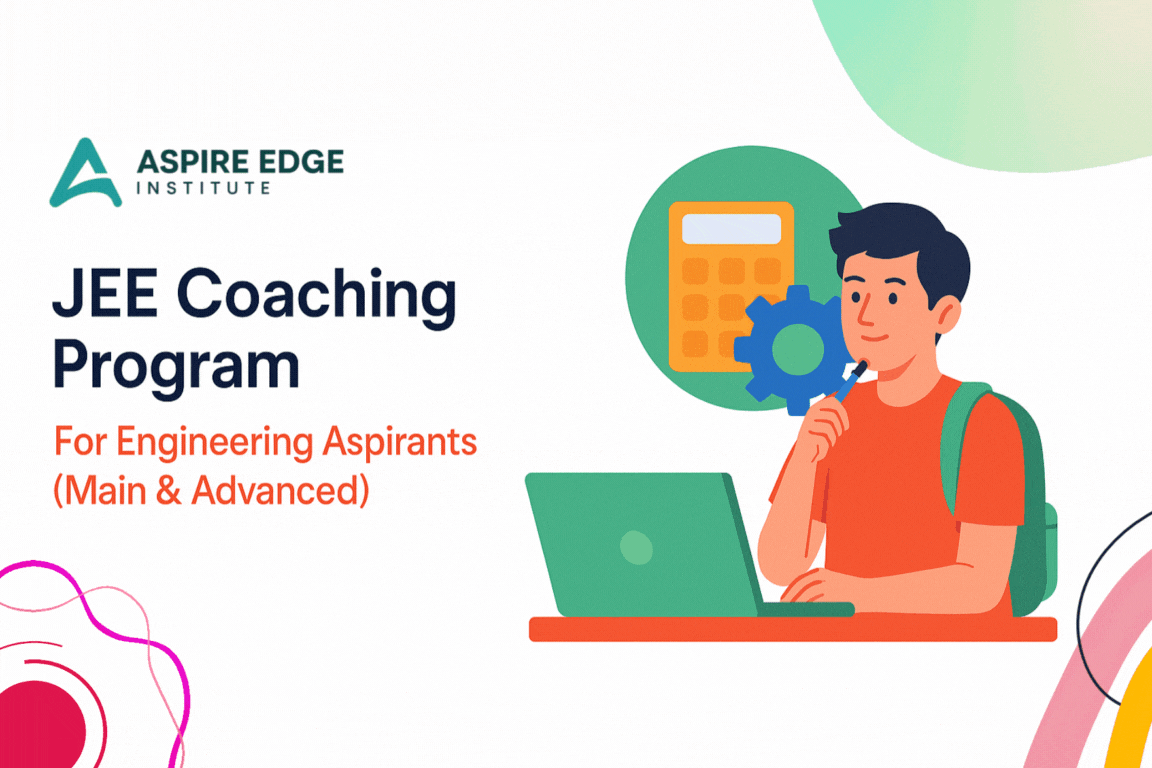 ASPIRE EDGE
INSTITUTE

JEE Coaching Program

For Engineering Aspirants (Main & Advanced)